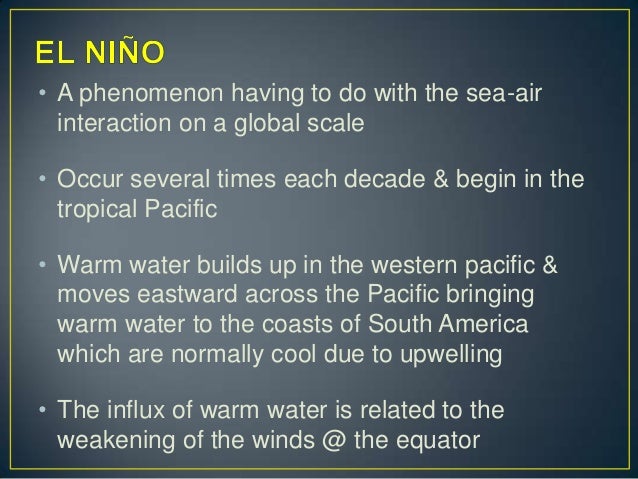 EL NIÑO

• A phenomenon having to do with the sea-air interaction on a global scale

• Occur several times each decade & begin in the tropical Pacific

• Warm water builds up in the western pacific & moves eastward across the Pacific bringing warm water to the coasts of South America which are normally cool due to upwelling

• The influx of warm water is related to the weakening of the winds @ the equator